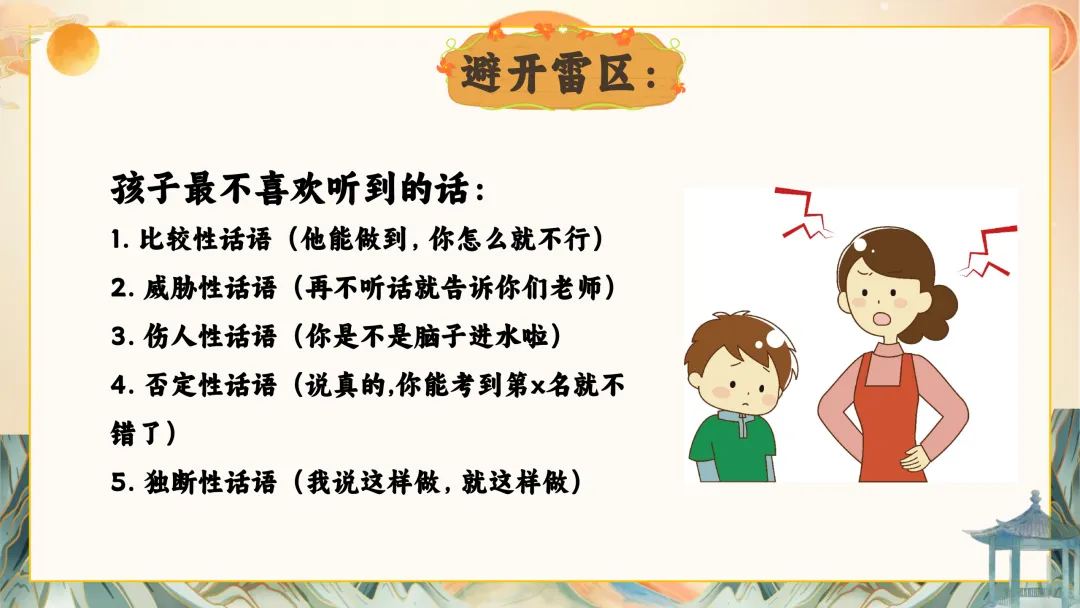 避开雷区：

孩子最不喜欢听到的话：

1. 比较性话语（他能做到，你怎么就不行）

2. 威胁性话语（再不听话就告诉你们老师）

3. 伤人性话语（你是不是脑子进水啦）

4. 否定性话语（说真的，你能考到第x名就不错了）

5. 独断性话语（我说这样做，就这样做）